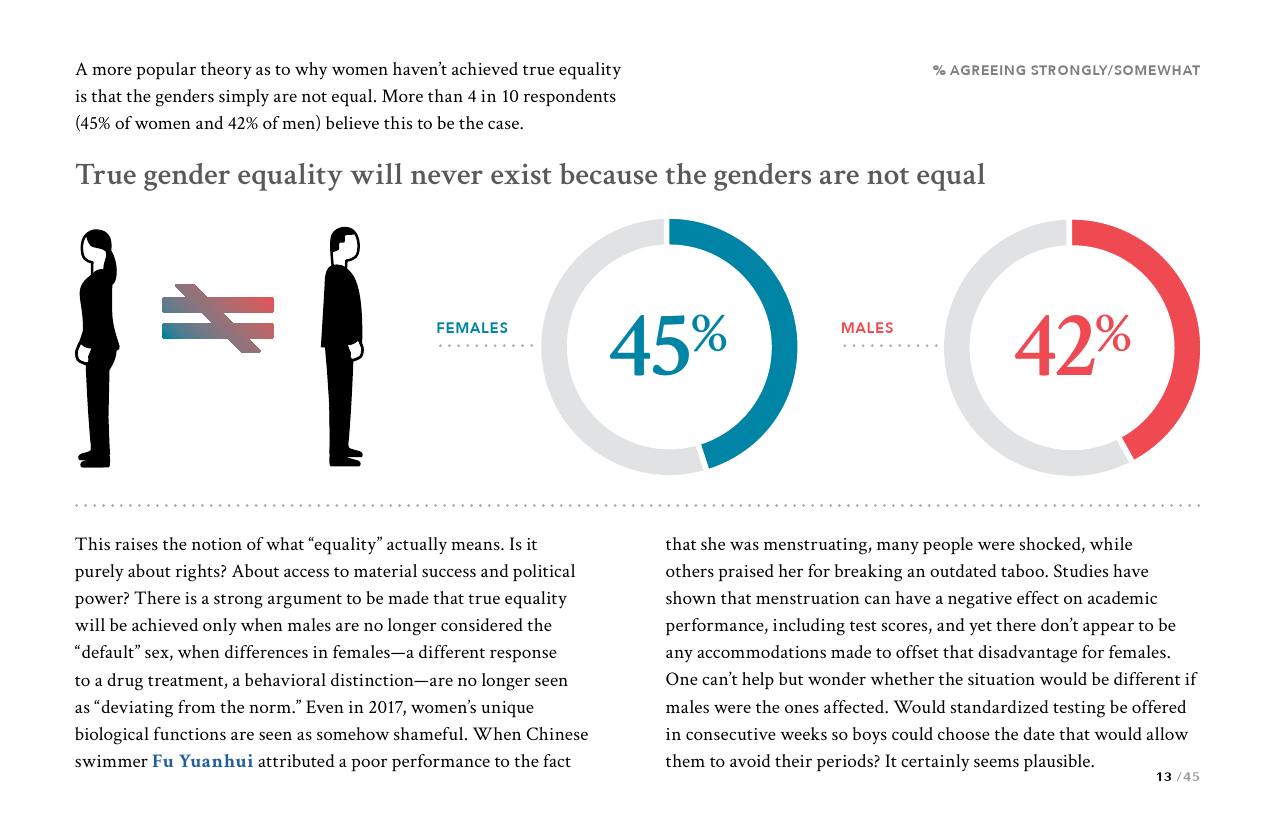 A more popular theory as to why women haven't achieved true equality is that the genders simply are not equal. More than 4 in 10 respondents (45% of women and 42% of men) believe this to be the case.

% AGREEING STRONGLY/SOMEWHAT

True gender equality will never exist because the genders are not equal

FEMALES

45%

MALES

42%

This raises the notion of what "equality" actually means. Is it purely about rights? About access to material success and political power? There is a strong argument to be made that true equality will be achieved only when males are no longer considered the "default" sex, when differences in females—a different response to a drug treatment, a behavioral distinction—are no longer seen as "deviating from the norm." Even in 2017, women's unique biological functions are seen as somehow shameful. When Chinese swimmer Fu Yuanhui attributed a poor performance to the fact that she was menstruating, many people were shocked, while others praised her for breaking an outdated taboo. Studies have shown that menstruation can have a negative effect on academic performance, including test scores, and yet there don't appear to be any accommodations made to offset that disadvantage for females. One can't help but wonder whether the situation would be different if males were the ones affected. Would standardized testing be offered in consecutive weeks so boys could choose the date that would allow them to avoid their periods? It certainly seems plausible.

13 / 45